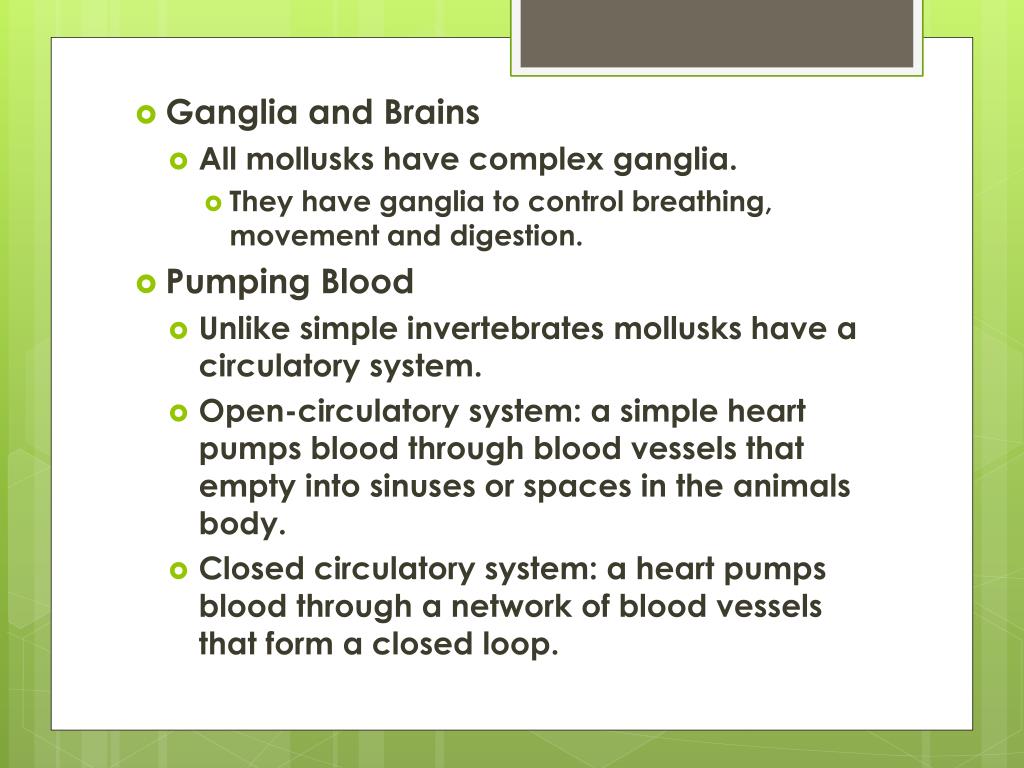 Ganglia and Brains

All mollusks have complex ganglia.

They have ganglia to control breathing, movement and digestion.

Pumping Blood

Unlike simple invertebrates mollusks have a circulatory system.

Open-circulatory system: a simple heart pumps blood through blood vessels that empty into sinuses or spaces in the animals body.

Closed circulatory system: a heart pumps blood through a network of blood vessels that form a closed loop.